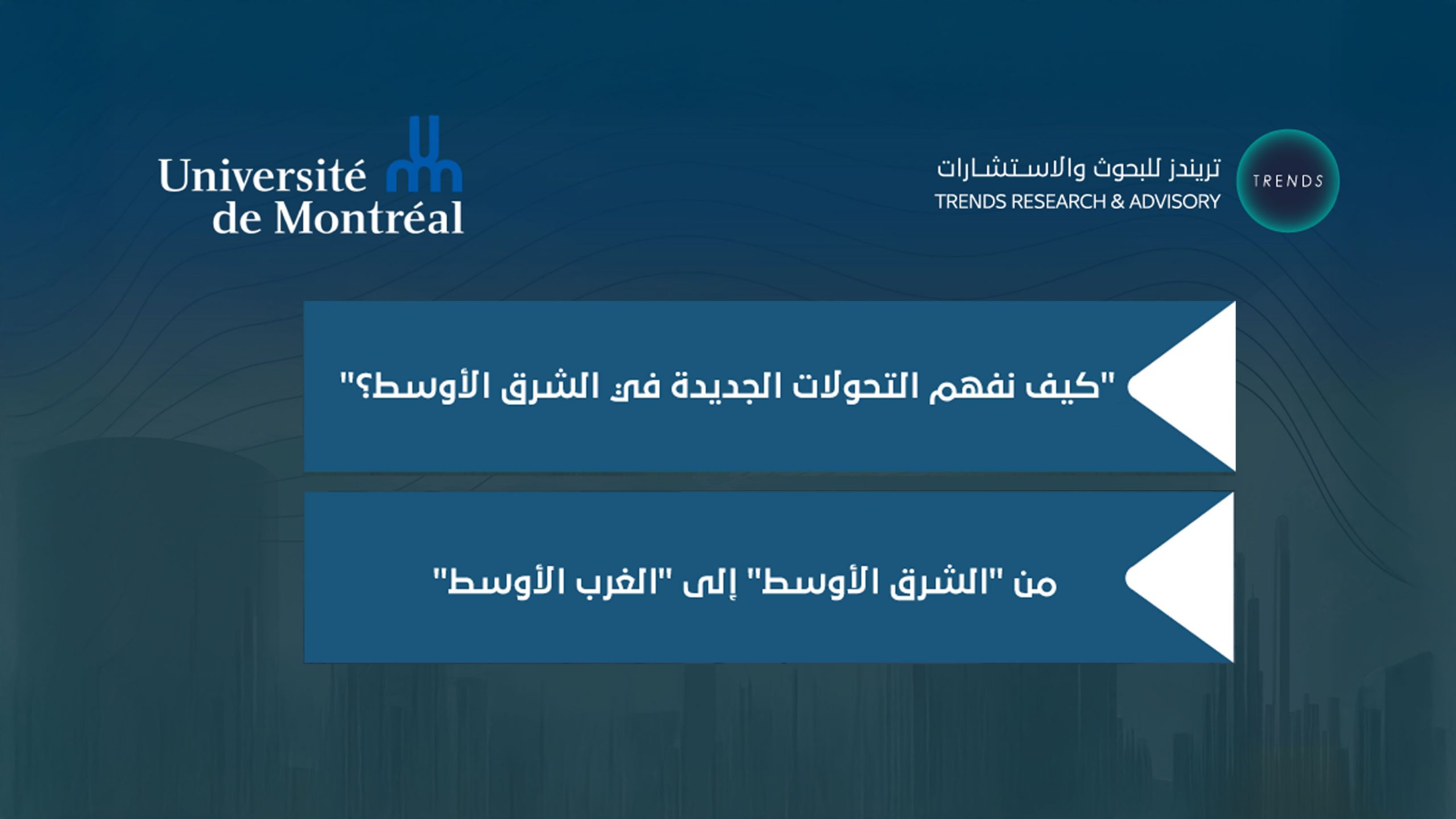 TRENDS
تريندز للبحوث والاستشارات
TRENDS RESEARCH & ADVISORY

Université de Montréal

"كيف نفهم التحولات الجديدة في الشرق الأوسط؟"

من "الشرق الأوسط" إلى "الغرب الأوسط"